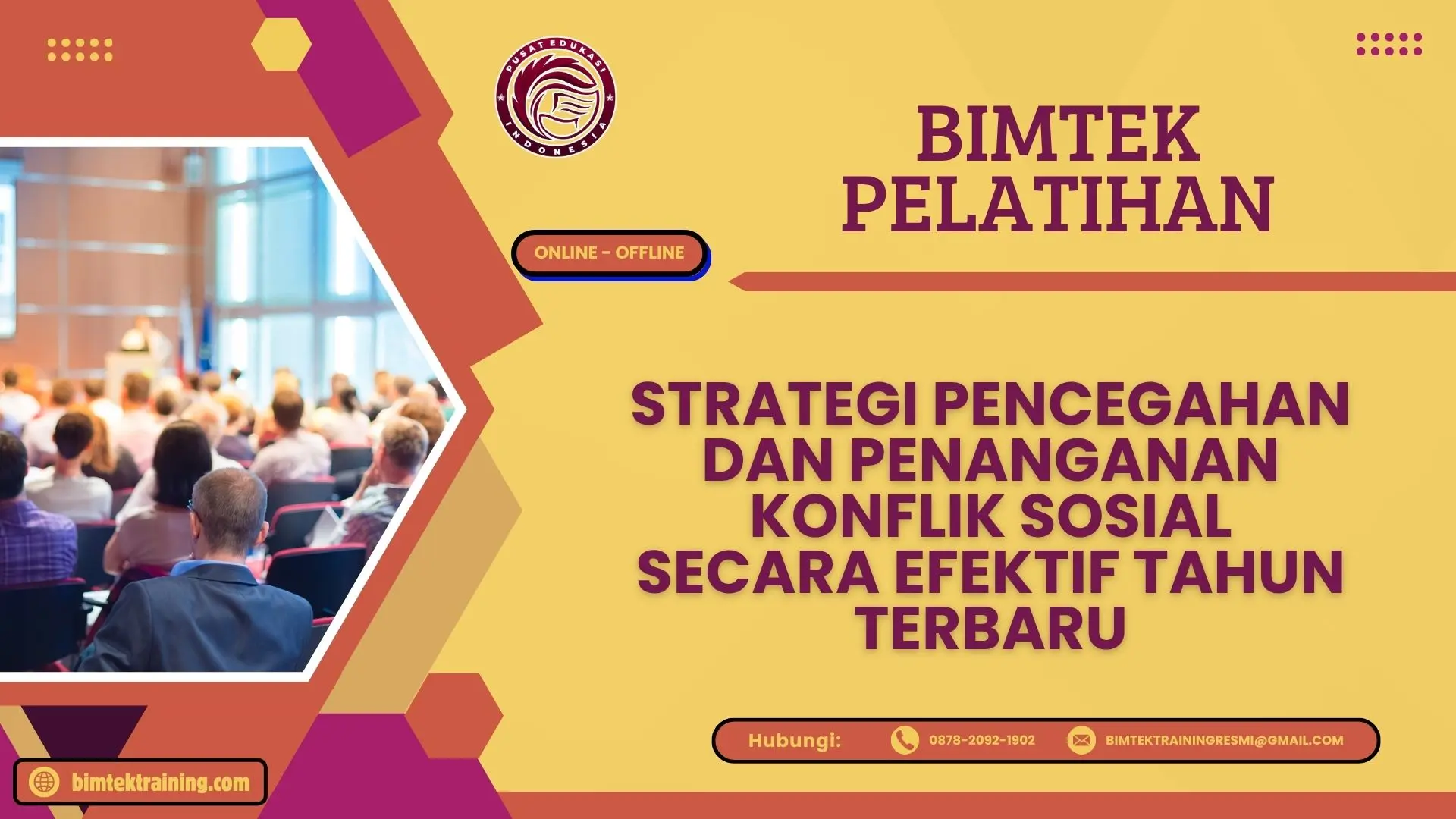 PUSAT EDUKASI INDONESIA

BIMTEK PELATIHAN

ONLINE - OFFLINE

STRATEGI PENCEGAHAN DAN PENANGANAN KONFLIK SOSIAL SECARA EFEKTIF TAHUN TERBARU

Hubungi: 0878-2092-1902 BIMTEKTRAININGRESMI@GMAIL.COM

bimtektraining.com